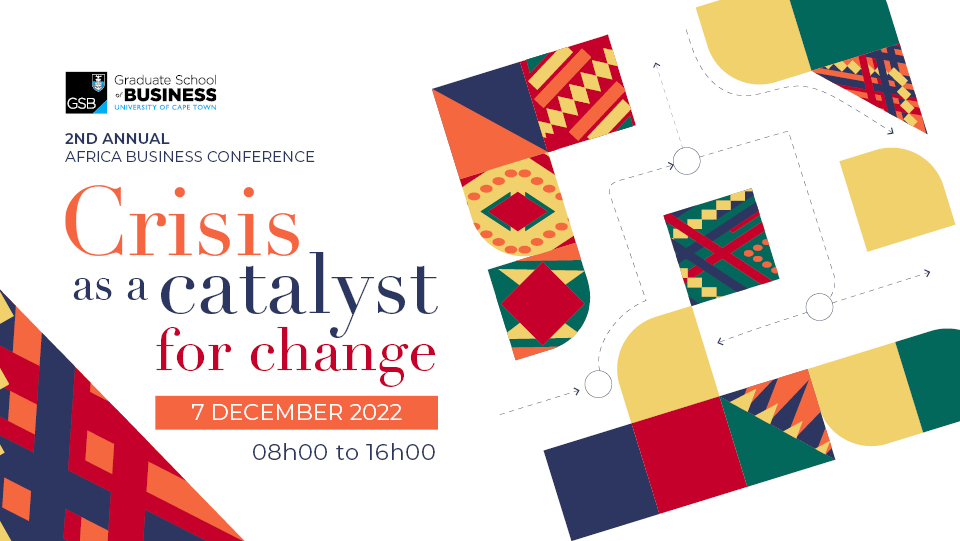 GSB Graduate School of BUSINESS
UNIVERSITY OF CAPE TOWN

2ND ANNUAL
AFRICA BUSINESS CONFERENCE

Crisis as a catalyst for change

7 DECEMBER 2022

08h00 to 16h00